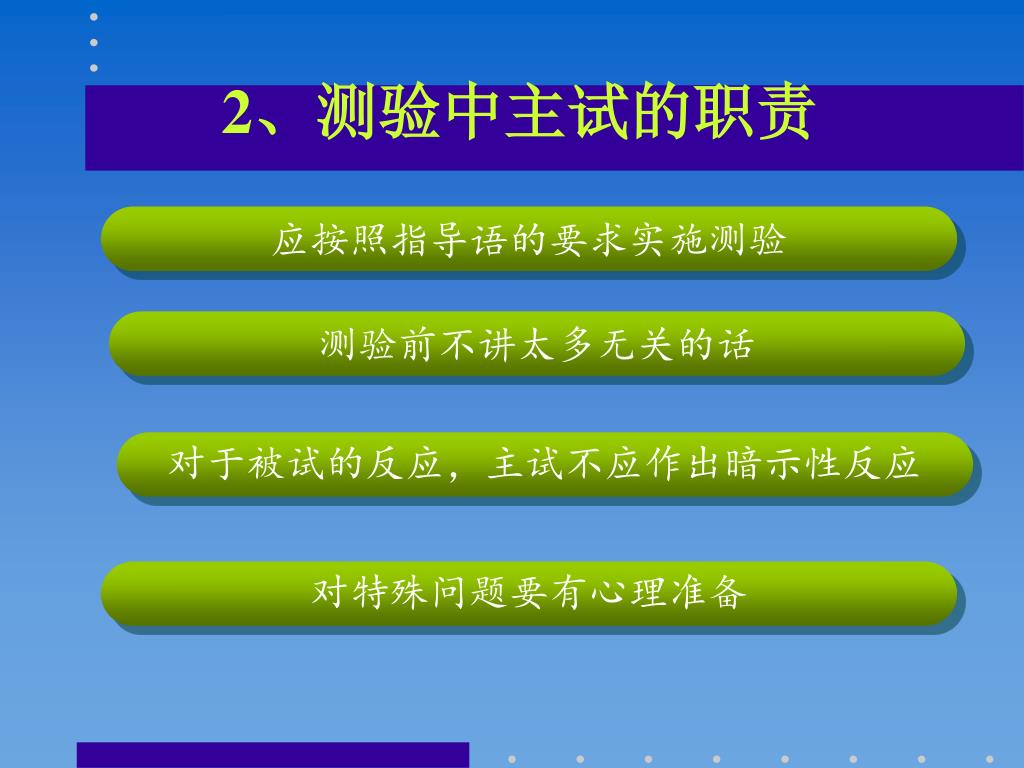 2、测验中主试的职责

应按照指导语的要求实施测验

测验前不讲太多无关的话

对于被试的反应，主试不应作出暗示性反应

对特殊问题要有心理准备